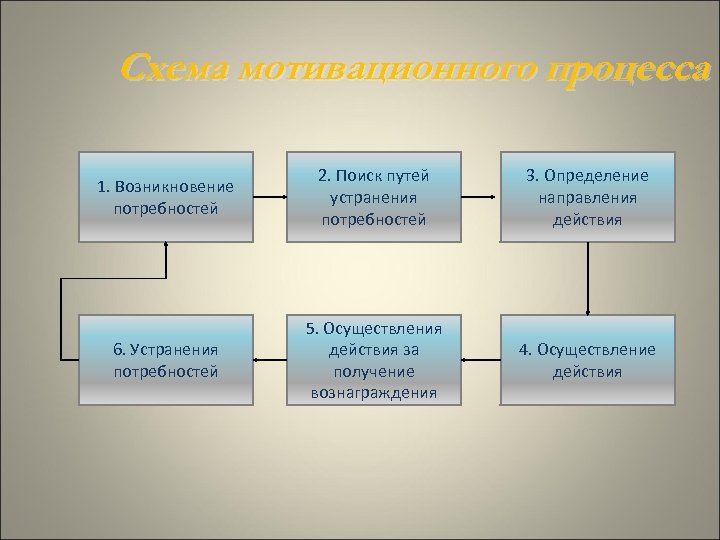 Схема мотивационного процесса

1. Возникновение потребностей

2. Поиск путей устранения потребностей

3. Определение направления действия

4. Осуществление действия

5. Осуществления действия за получение вознаграждения

6. Устранения потребностей